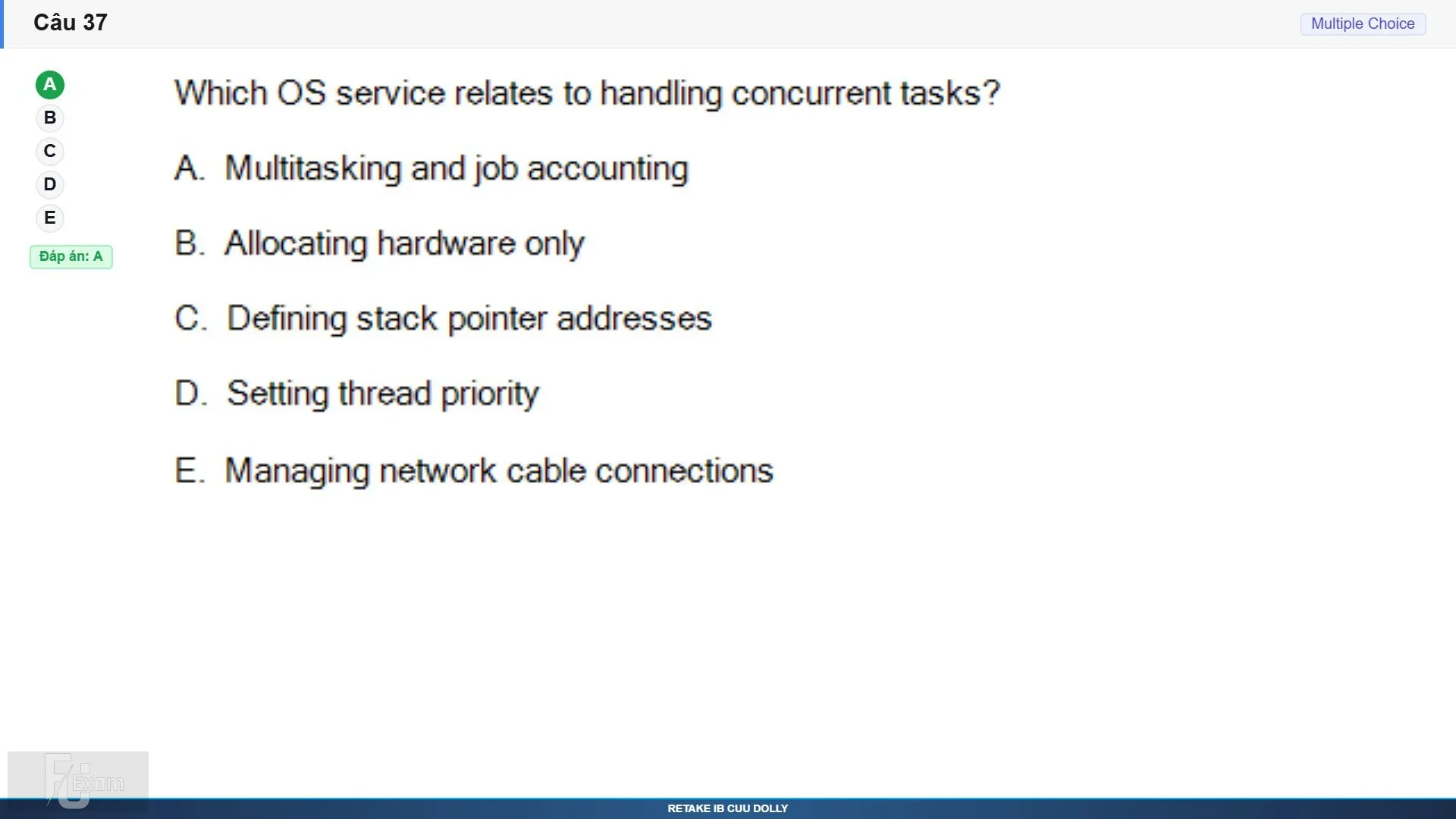 Câu 37

Multiple Choice

A
B
C
D
E

Đáp án: A

Which OS service relates to handling concurrent tasks?

A. Multitasking and job accounting

B. Allocating hardware only

C. Defining stack pointer addresses

D. Setting thread priority

E. Managing network cable connections

FU Exam

RETAKE IB CUU DOLLY